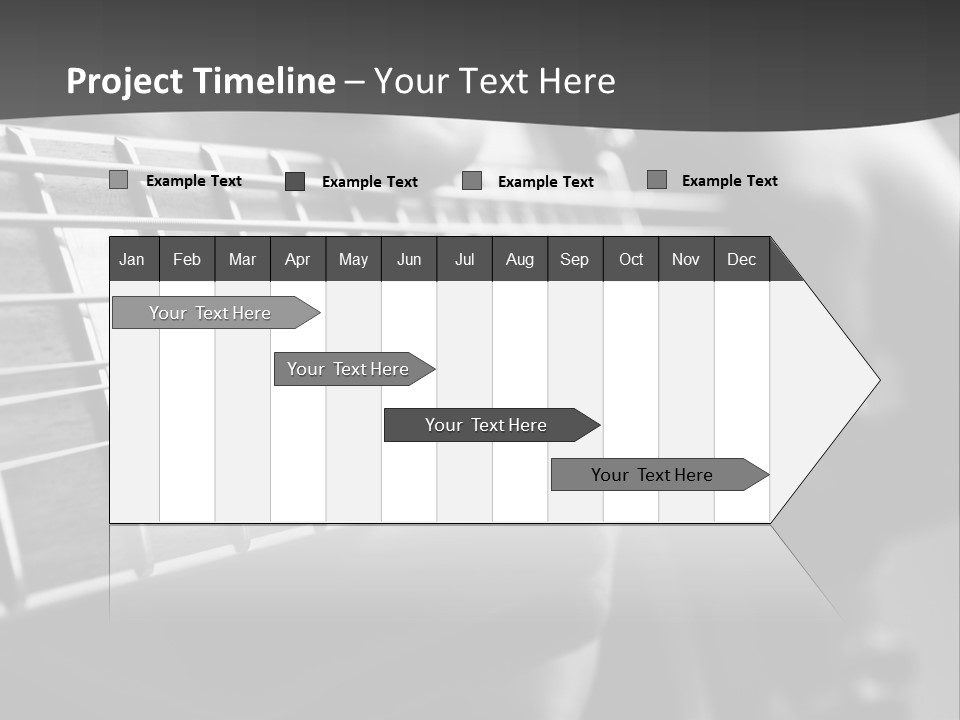 Project Timeline – Your Text Here

Example Text
Example Text
Example Text
Example Text

| Jan | Feb | Mar | Apr | May | Jun | Jul | Aug | Sep | Oct | Nov | Dec |
|---|---|---|---|---|---|---|---|---|---|---|---|

Your Text Here
Your Text Here
Your Text Here
Your Text Here